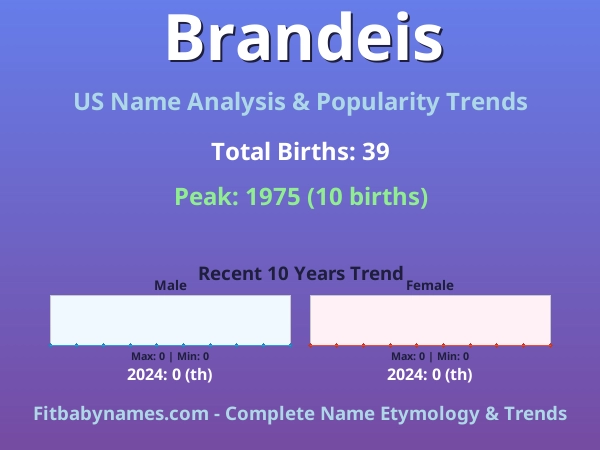 Brandeis

US Name Analysis & Popularity Trends

Total Births: 39

Peak: 1975 (10 births)

Recent 10 Years Trend

Male

Max: 0 | Min: 0

2024: 0 (th)

Female

Max: 0 | Min: 0

2024: 0 (th)

Fitbabynames.com - Complete Name Etymology & Trends